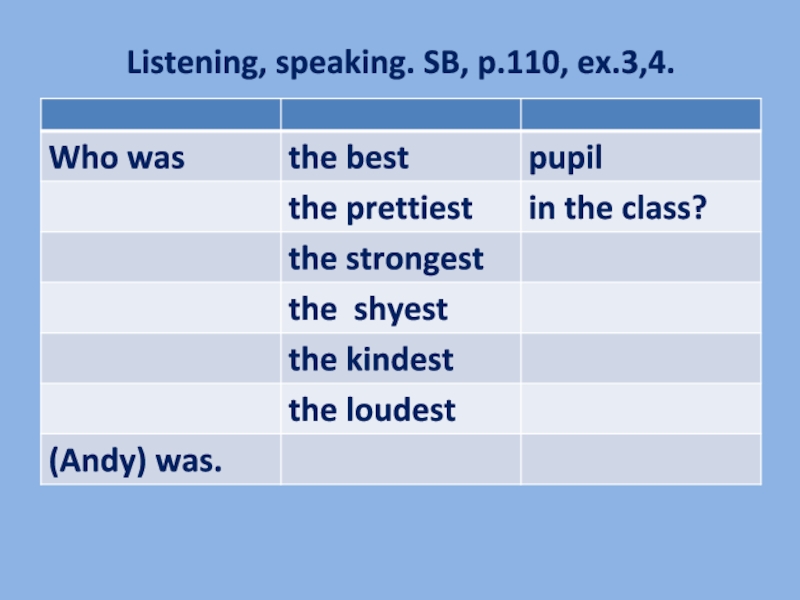 Listening, speaking. SB, p.110, ex.3,4.

| | | |
|---|---|---|
| Who was | the best | pupil |
| | the prettiest | in the class? |
| | the strongest | |
| | the  shyest | |
| | the kindest | |
| | the loudest | |
| (Andy) was. | | |